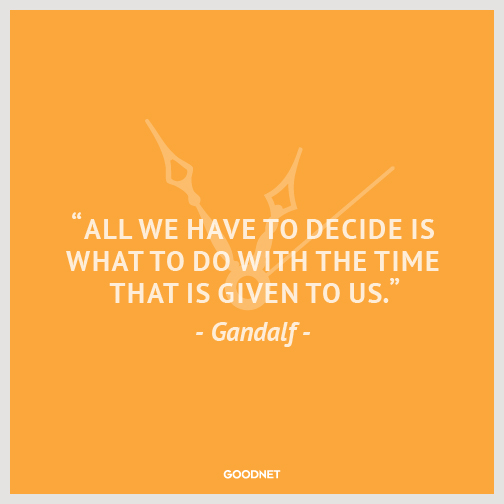 “ALL WE HAVE TO DECIDE IS WHAT TO DO WITH THE TIME THAT IS GIVEN TO US.”

- Gandalf -

GOODNET